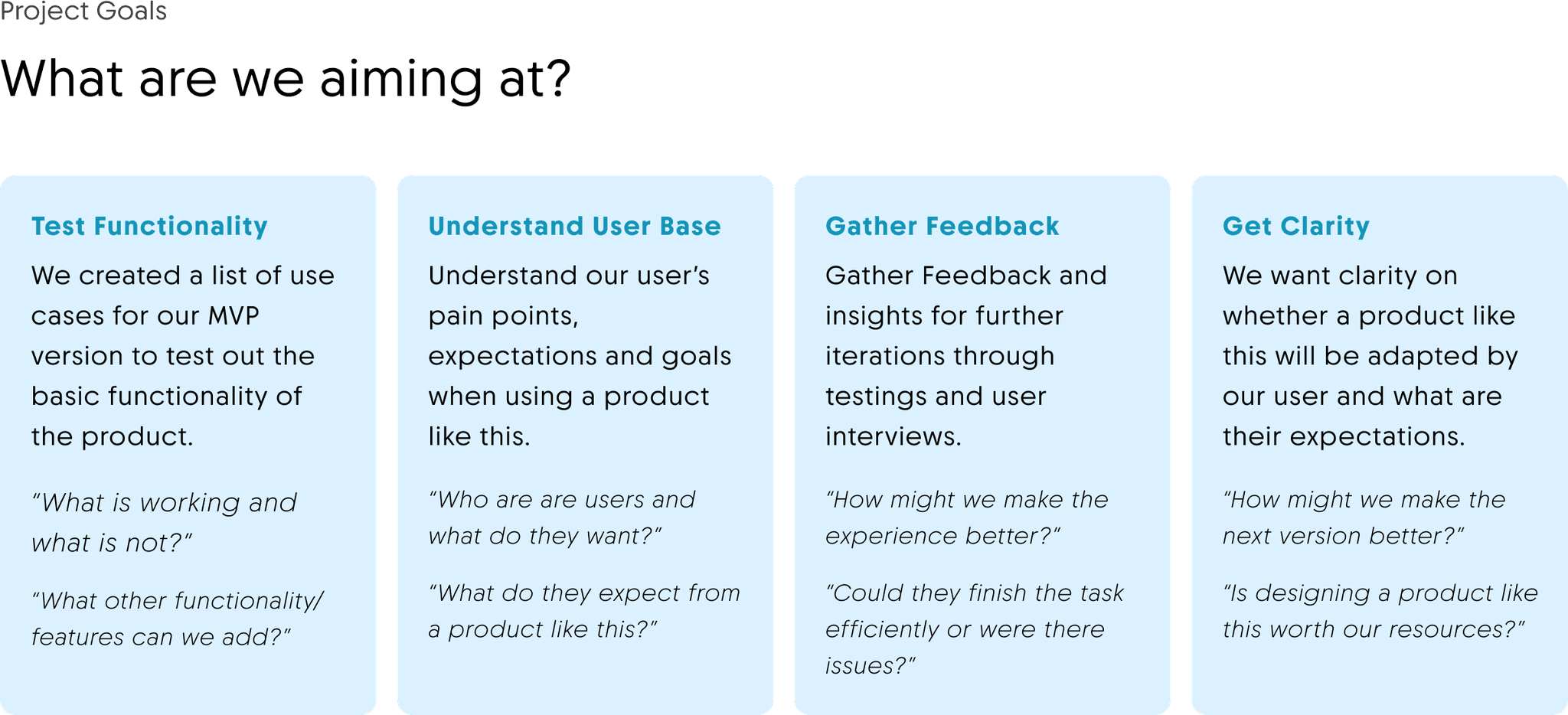 Project Goals

What are we aiming at?

Test Functionality

We created a list of use cases for our MVP version to test out the basic functionality of the product.

"What is working and what is not?"

"What other functionality/ features can we add?"

Understand User Base

Understand our user's pain points, expectations and goals when using a product like this.

"Who are are users and what do they want?"

"What do they expect from a product like this?"

Gather Feedback

Gather Feedback and insights for further iterations through testings and user interviews.

"How might we make the experience better?"

"Could they finish the task efficiently or were there issues?"

Get Clarity

We want clarity on whether a product like this will be adapted by our user and what are their expectations.

"How might we make the next version better?"

"Is designing a product like this worth our resources?"